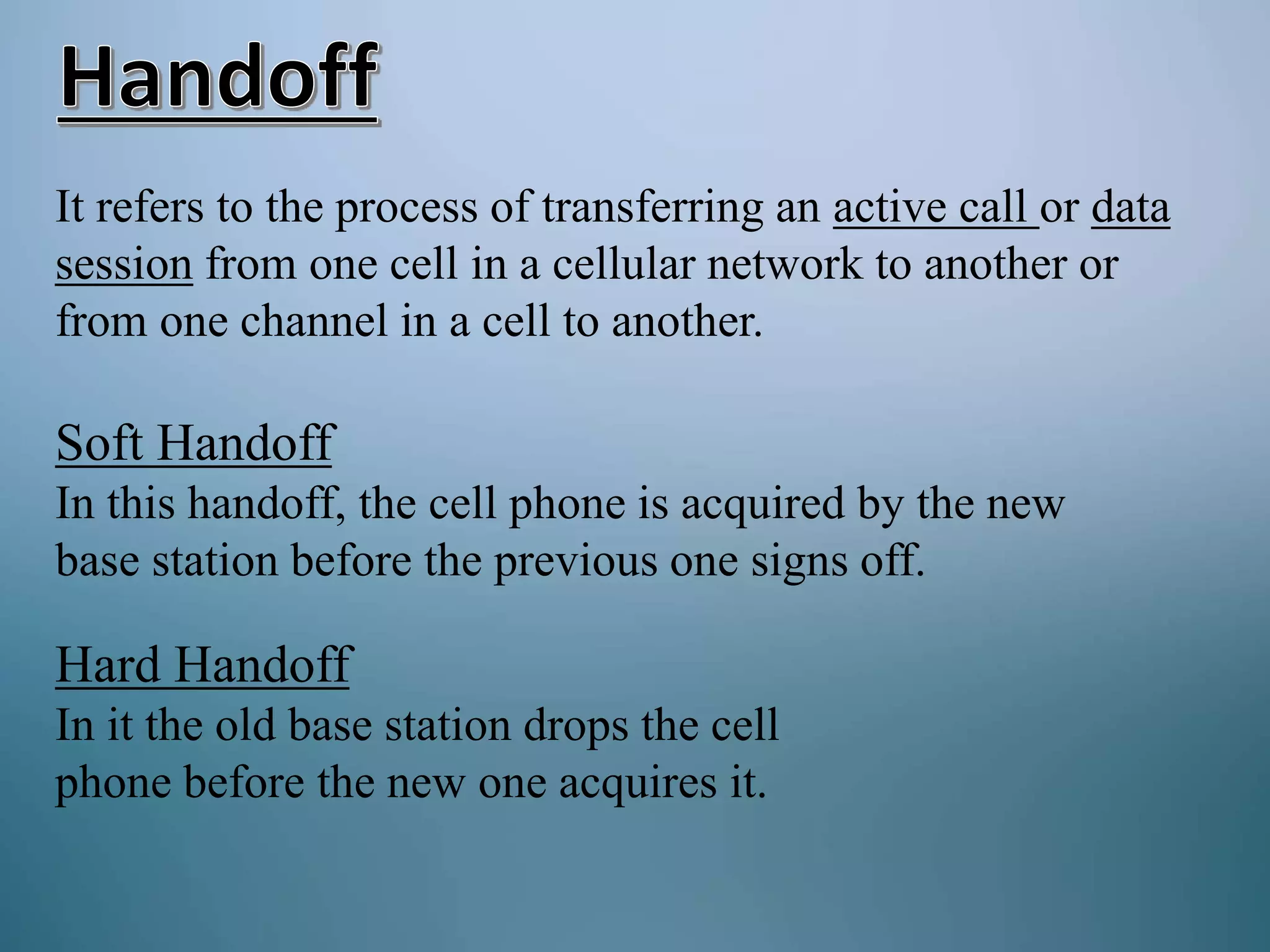 Handoff

It refers to the process of transferring an active call or data session from one cell in a cellular network to another or from one channel in a cell to another.

Soft Handoff
In this handoff, the cell phone is acquired by the new base station before the previous one signs off.

Hard Handoff
In it the old base station drops the cell phone before the new one acquires it.